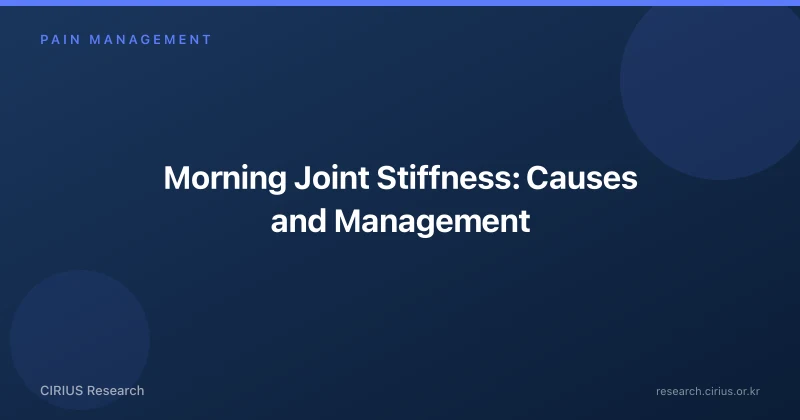 PAIN MANAGEMENT

Morning Joint Stiffness: Causes and Management

CIRIUS Research

research.cirius.or.kr